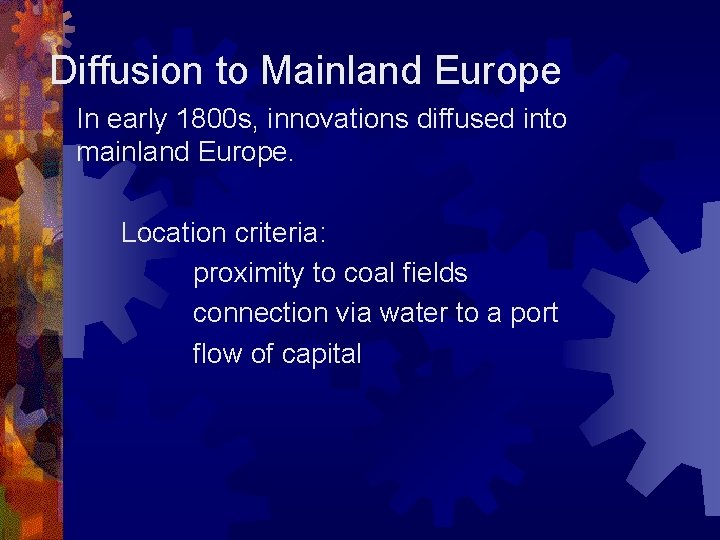 Diffusion to Mainland Europe

In early 1800s, innovations diffused into mainland Europe.

Location criteria:

proximity to coal fields

connection via water to a port

flow of capital